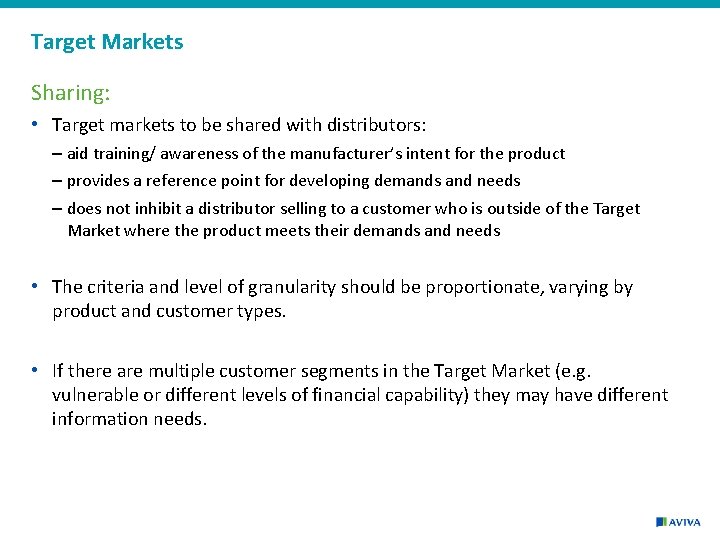 Target Markets

Sharing:

• Target markets to be shared with distributors:

– aid training/ awareness of the manufacturer's intent for the product

– provides a reference point for developing demands and needs

– does not inhibit a distributor selling to a customer who is outside of the Target Market where the product meets their demands and needs

• The criteria and level of granularity should be proportionate, varying by product and customer types.

• If there are multiple customer segments in the Target Market (e.g. vulnerable or different levels of financial capability) they may have different information needs.

AVIVA